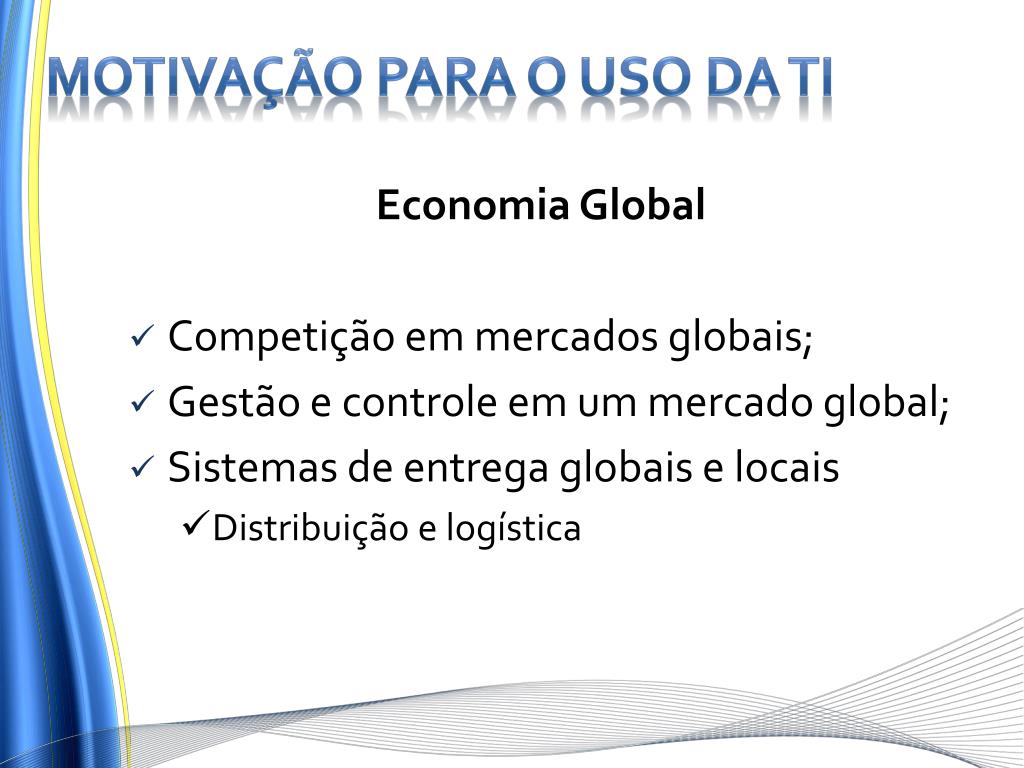 MOTIVAÇÃO PARA O USO DA TI

Economia Global

✓ Competição em mercados globais;
✓ Gestão e controle em um mercado global;
✓ Sistemas de entrega globais e locais
✓ Distribuição e logística